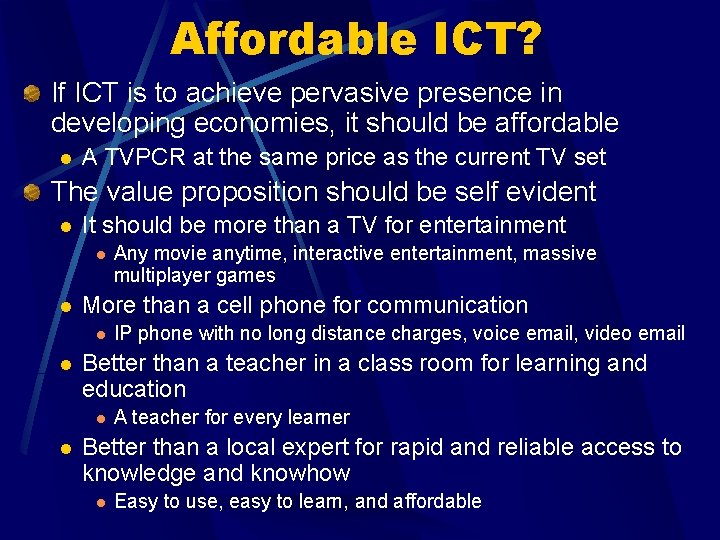 Affordable ICT?

If ICT is to achieve pervasive presence in developing economies, it should be affordable

A TVPCR at the same price as the current TV set

The value proposition should be self evident

It should be more than a TV for entertainment

Any movie anytime, interactive entertainment, massive multiplayer games

More than a cell phone for communication

IP phone with no long distance charges, voice email, video email

Better than a teacher in a class room for learning and education

A teacher for every learner

Better than a local expert for rapid and reliable access to knowledge and knowhow

Easy to use, easy to learn, and affordable